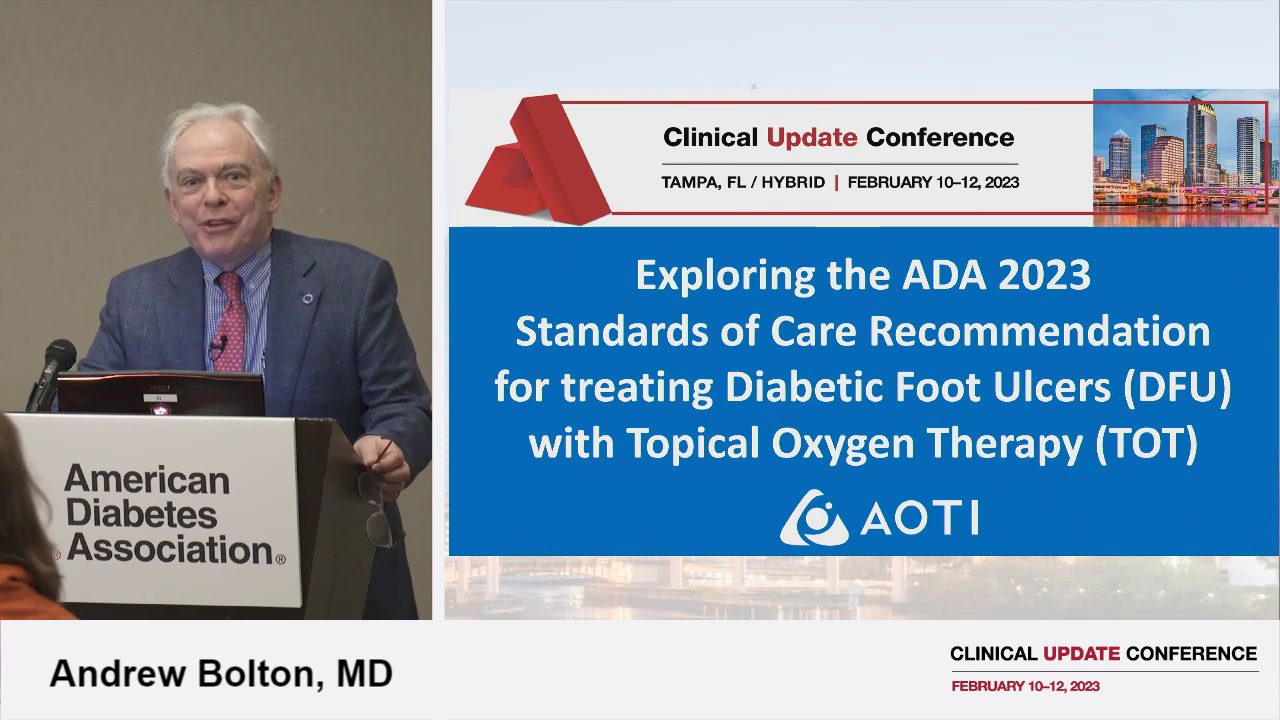 American Diabetes Association®

Clinical Update Conference
TAMPA, FL / HYBRID | FEBRUARY 10–12, 2023

Exploring the ADA 2023 Standards of Care Recommendation for treating Diabetic Foot Ulcers (DFU) with Topical Oxygen Therapy (TOT)

AOTI

Andrew Bolton, MD

CLINICAL UPDATE CONFERENCE
FEBRUARY 10–12, 2023